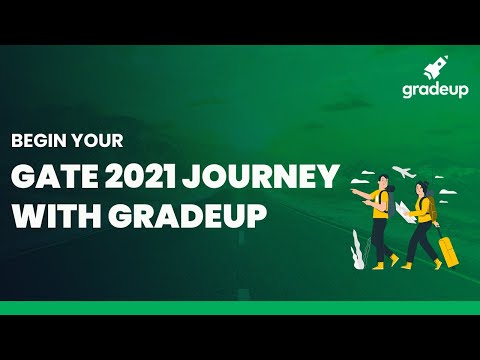 gradeup

BEGIN YOUR

GATE 2021 JOURNEY WITH GRADEUP